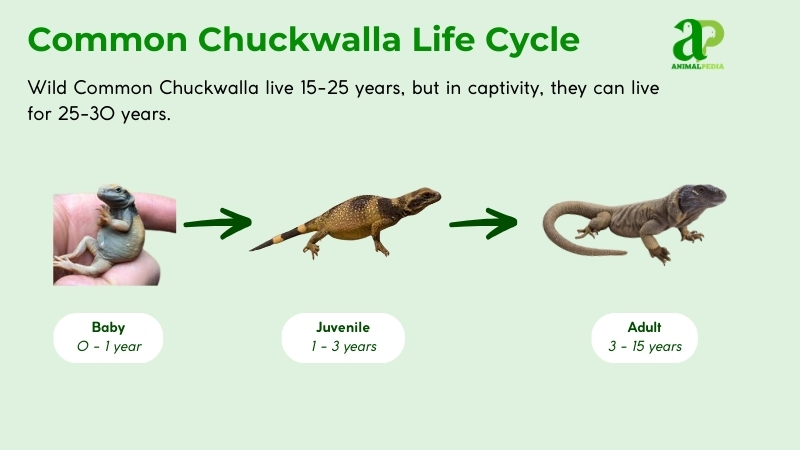 Common Chuckwalla Life Cycle

aP ANIMALPEDIA

Wild Common Chuckwalla live 15-25 years, but in captivity, they can live for 25-30 years.

Baby
0 - 1 year

Juvenile
1 - 3 years

Adult
3 - 15 years